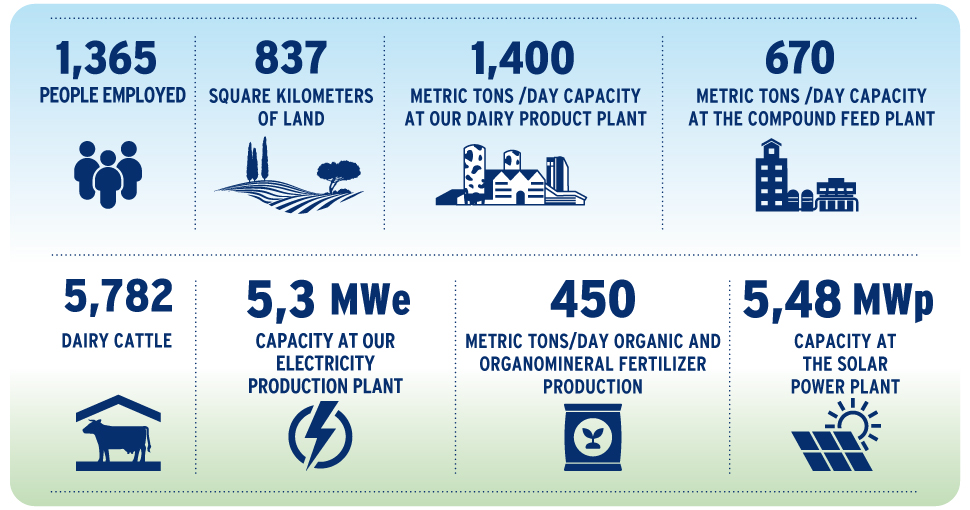 1,365
PEOPLE EMPLOYED

837
SQUARE KILOMETERS OF LAND

1,400
METRIC TONS /DAY CAPACITY AT OUR DAIRY PRODUCT PLANT

670
METRIC TONS /DAY CAPACITY AT THE COMPOUND FEED PLANT

5,782
DAIRY CATTLE

5,3 MWe
CAPACITY AT OUR ELECTRICITY PRODUCTION PLANT

450
METRIC TONS/DAY ORGANIC AND ORGANOMINERAL FERTILIZER PRODUCTION

5,48 MWp
CAPACITY AT THE SOLAR POWER PLANT